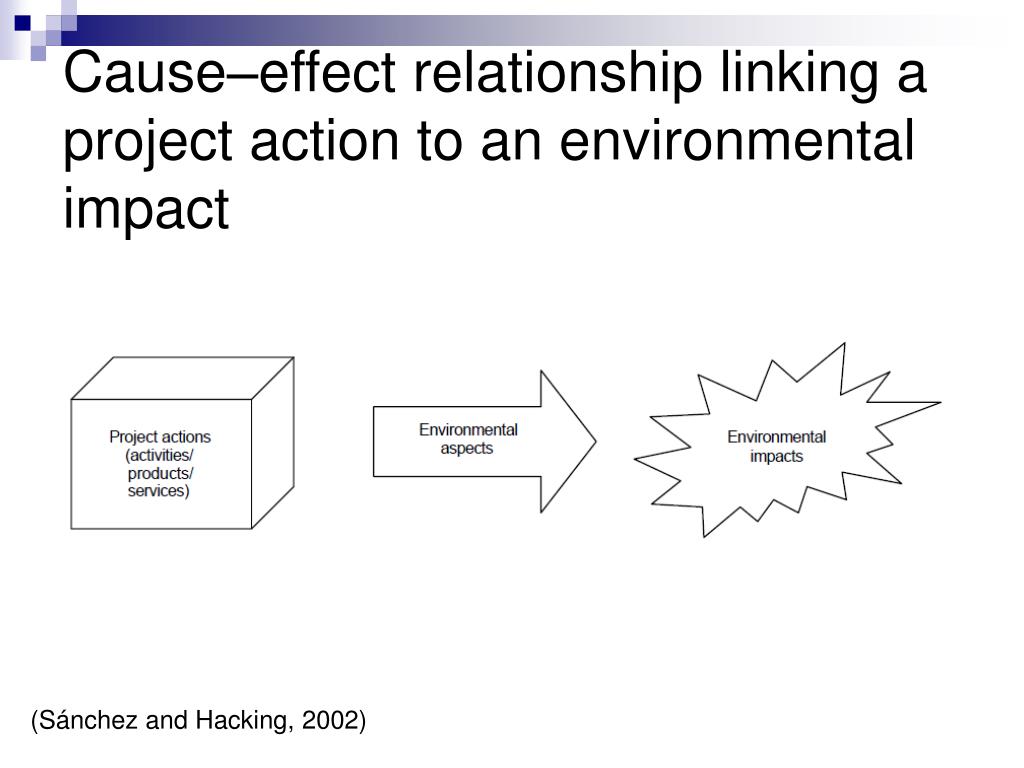 Cause–effect relationship linking a project action to an environmental impact

Project actions (activities/ products/ services)

Environmental aspects

Environmental impacts

(Sánchez and Hacking, 2002)